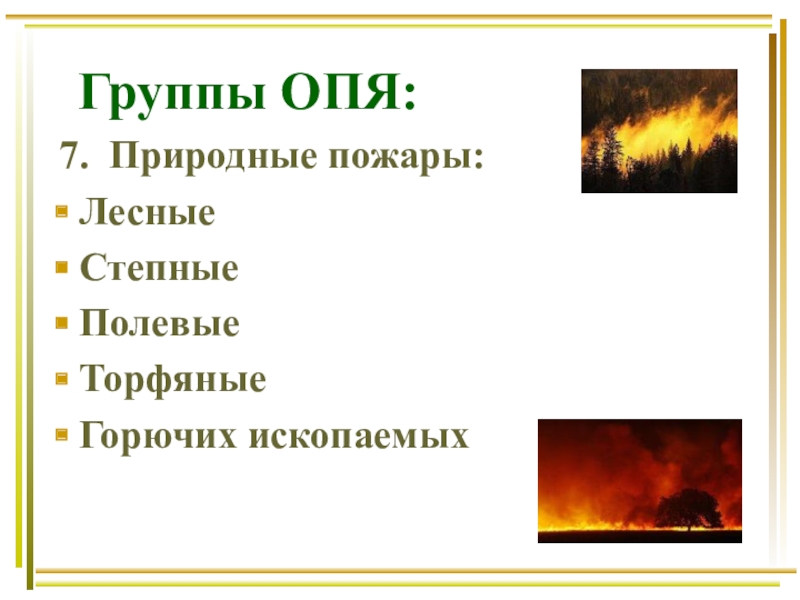 Группы ОПЯ:

7. Природные пожары:

- Лесные
- Степные
- Полевые
- Торфяные
- Горючих ископаемых